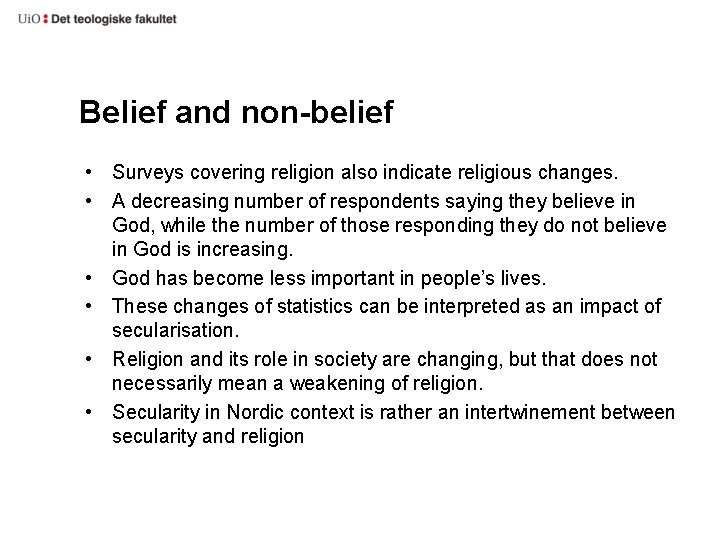 UiO : Det teologiske fakultet

Belief and non-belief

• Surveys covering religion also indicate religious changes.
• A decreasing number of respondents saying they believe in God, while the number of those responding they do not believe in God is increasing.
• God has become less important in people's lives.
• These changes of statistics can be interpreted as an impact of secularisation.
• Religion and its role in society are changing, but that does not necessarily mean a weakening of religion.
• Secularity in Nordic context is rather an intertwinement between secularity and religion